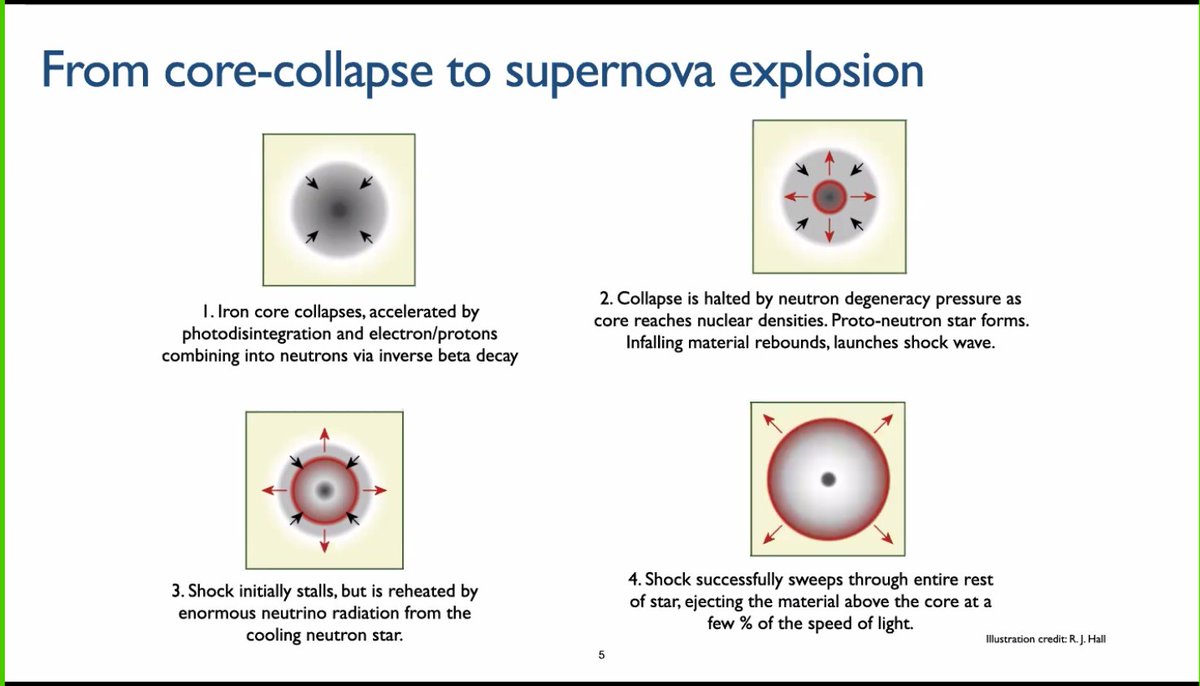 From core-collapse to supernova explosion

1. Iron core collapses, accelerated by photodisintegration and electron/protons combining into neutrons via inverse beta decay

2. Collapse is halted by neutron degeneracy pressure as core reaches nuclear densities. Proto-neutron star forms. Infalling material rebounds, launches shock wave.

3. Shock initially stalls, but is reheated by enormous neutrino radiation from the cooling neutron star.

4. Shock successfully sweeps through entire rest of star, ejecting the material above the core at a few % of the speed of light.

Illustration credit: R. J. Hall

5